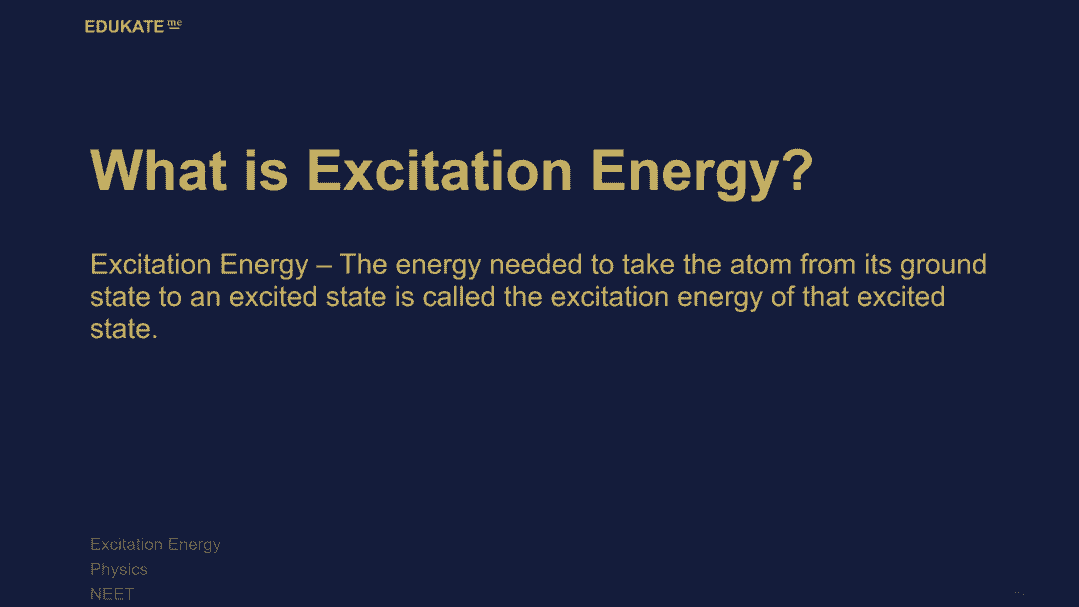 EDUKATE me

What is Excitation Energy?

Excitation Energy – The energy needed to take the atom from its ground state to an excited state is called the excitation energy of that excited state.

Excitation Energy
Physics
NEET